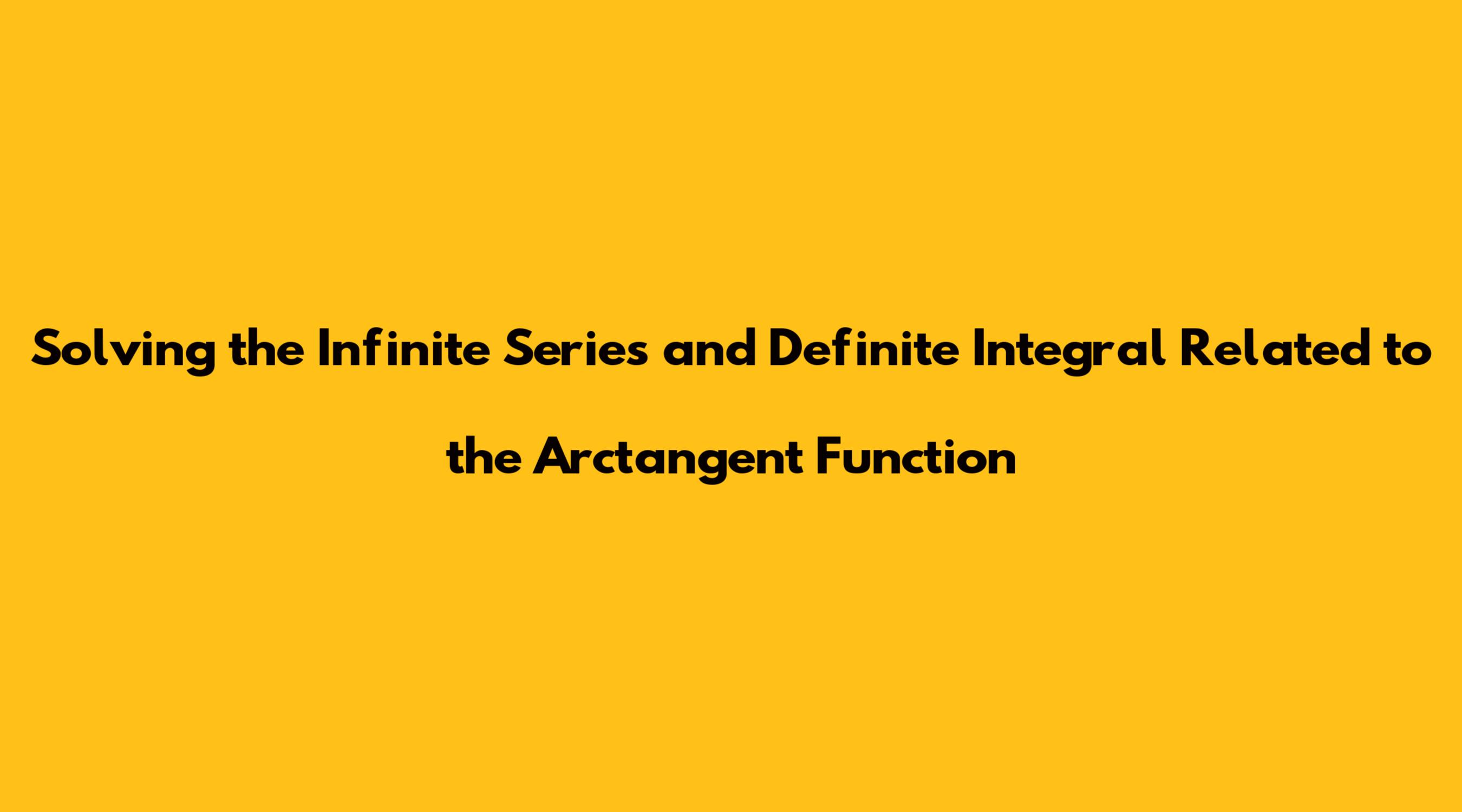 Solving the Infinite Series and Definite Integral Related to the Arctangent Function